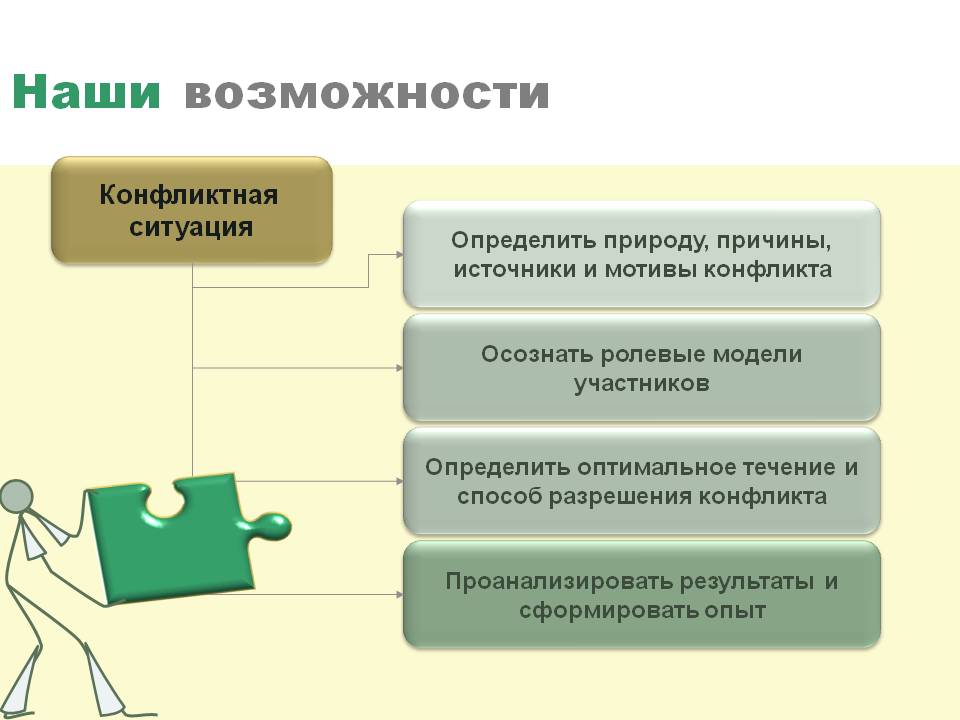 Наши возможности

Конфликтная ситуация

Определить природу, причины, источники и мотивы конфликта

Осознать ролевые модели участников

Определить оптимальное течение и способ разрешения конфликта

Проанализировать результаты и сформировать опыт